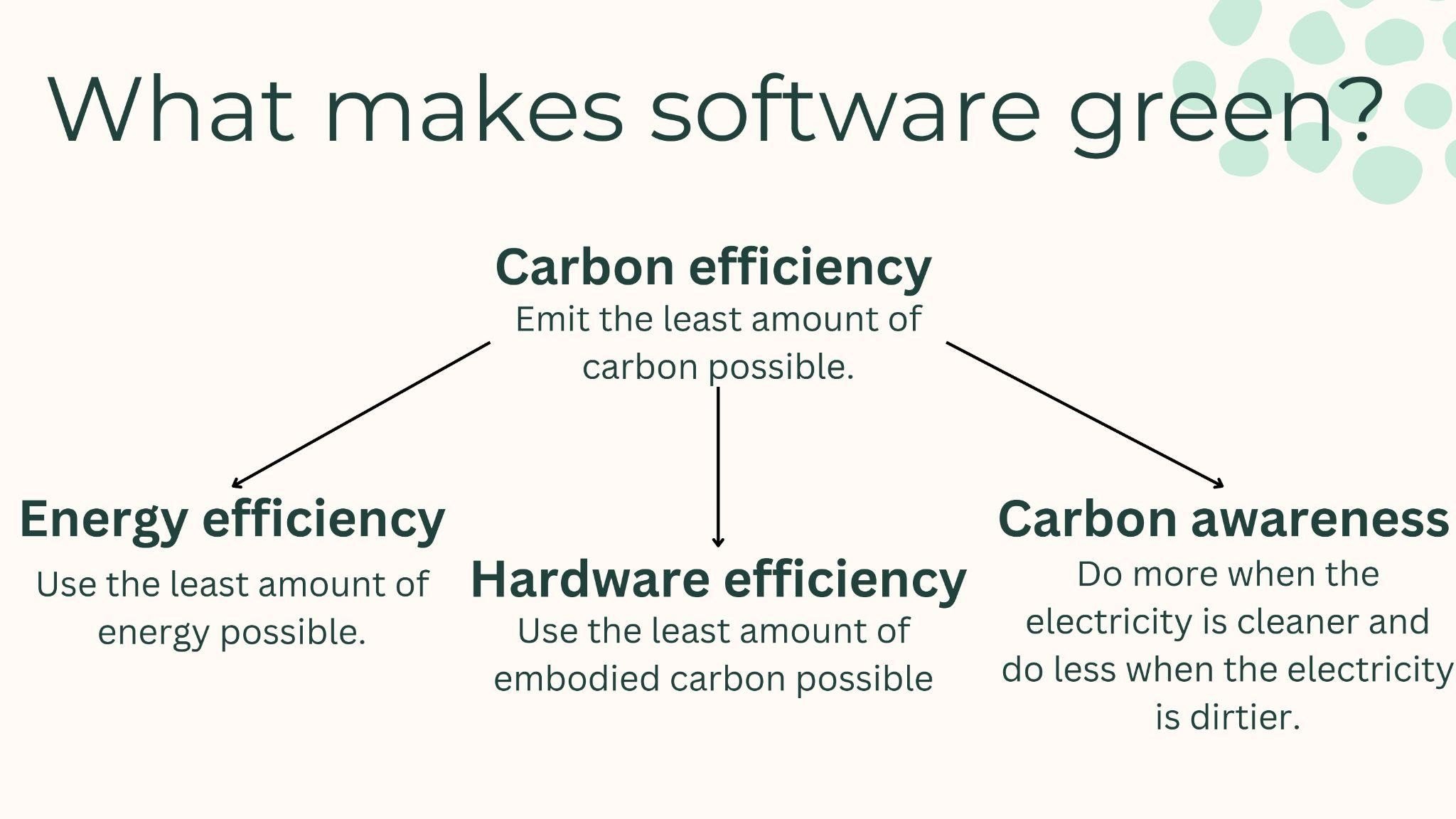 What makes software green?

Carbon efficiency
Emit the least amount of carbon possible.

Energy efficiency
Use the least amount of energy possible.

Hardware efficiency
Use the least amount of embodied carbon possible

Carbon awareness
Do more when the electricity is cleaner and do less when the electricity is dirtier.